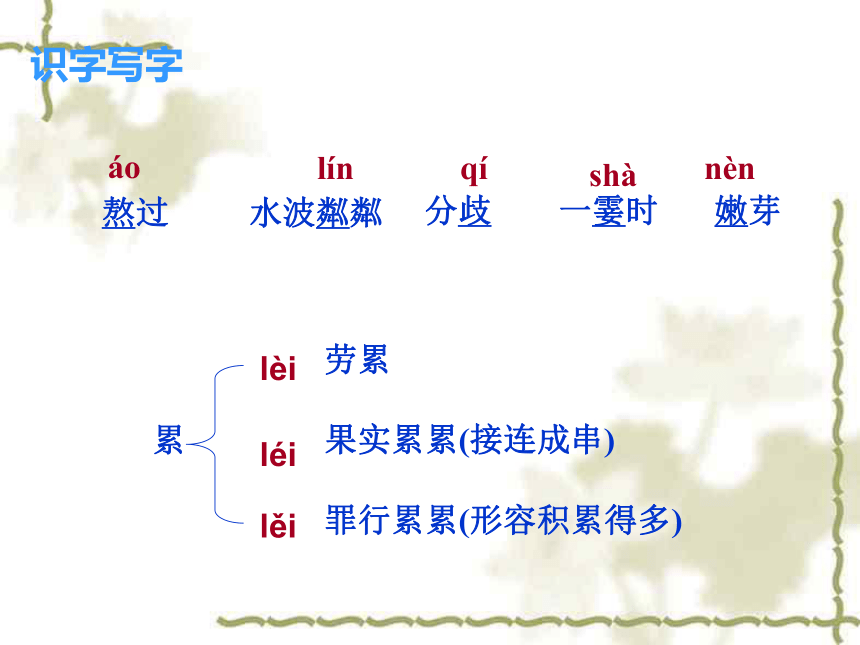 识字写字

áo 熬过　lín 水波粼粼　qí 分歧　shà 一霎时　nèn 嫩芽

累
lèi 劳累
léi 果实累累(接连成串)
lěi 罪行累累(形容积累得多)